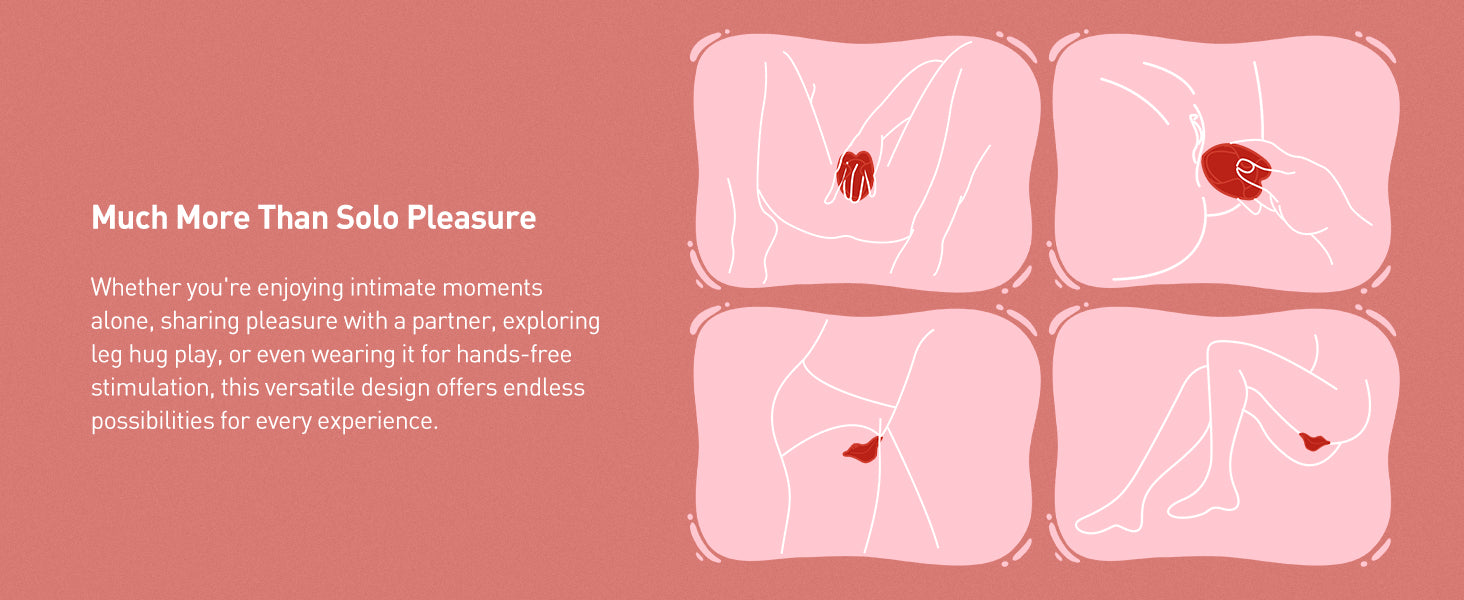 Much More Than Solo Pleasure

Whether you're enjoying intimate moments alone, sharing pleasure with a partner, exploring leg hug play, or even wearing it for hands-free stimulation, this versatile design offers endless possibilities for every experience.